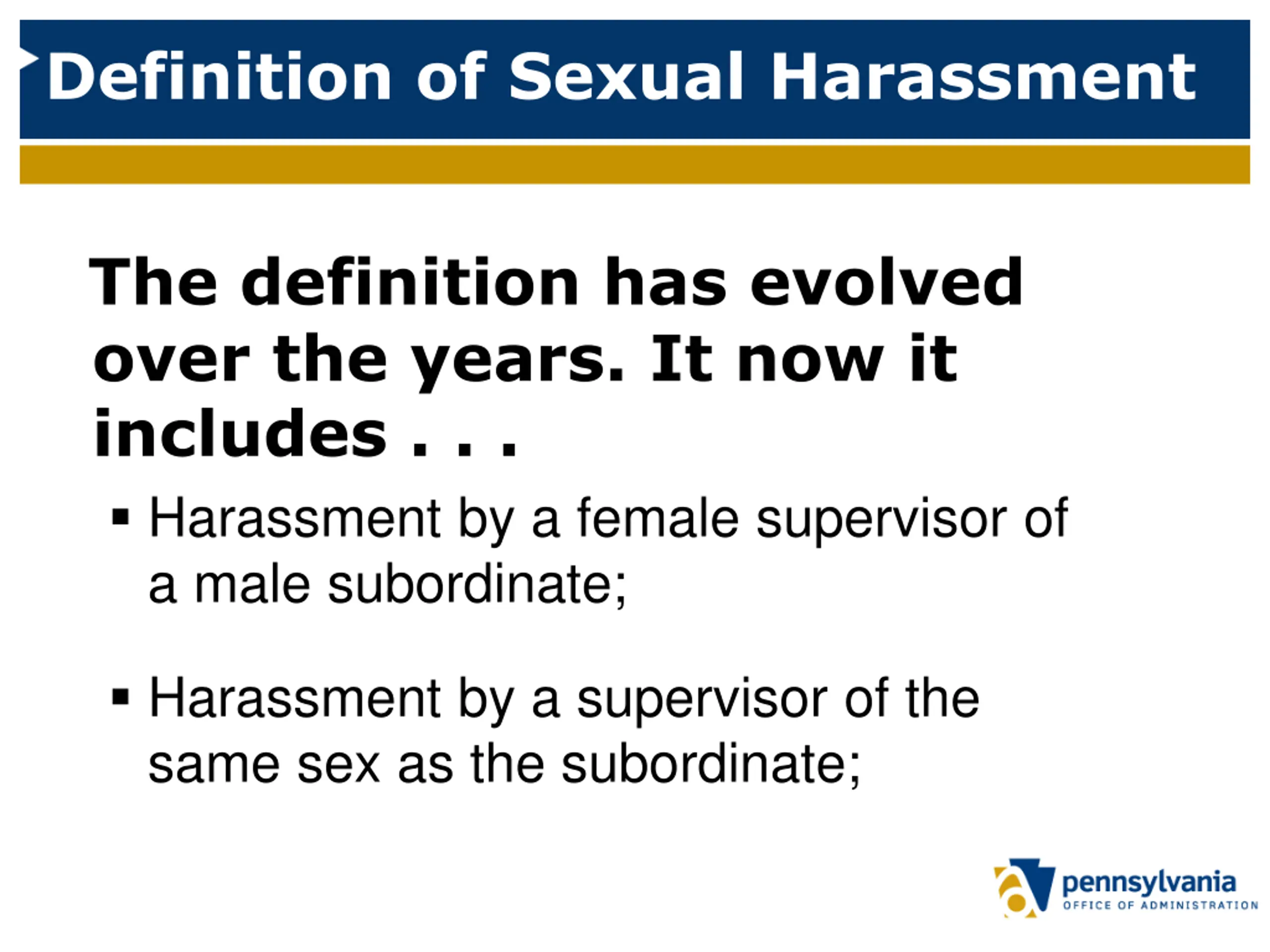 Definition of Sexual Harassment

The definition has evolved over the years. It now it includes . . .

▪ Harassment by a female supervisor of a male subordinate;

▪ Harassment by a supervisor of the same sex as the subordinate;

pennsylvania
OFFICE OF ADMINISTRATION